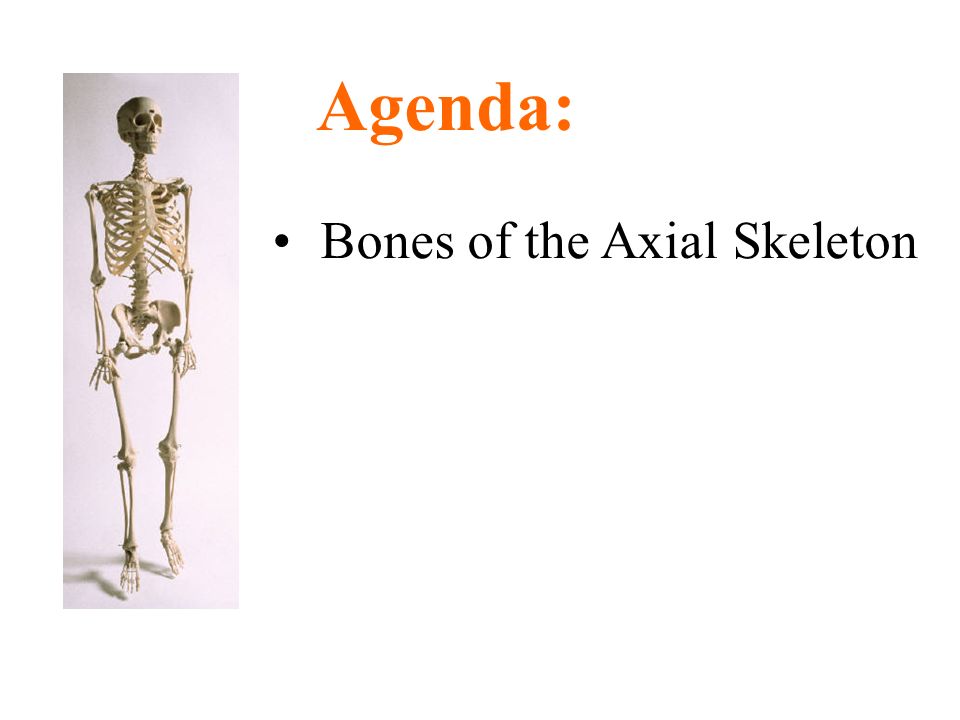 Agenda:

• Bones of the Axial Skeleton